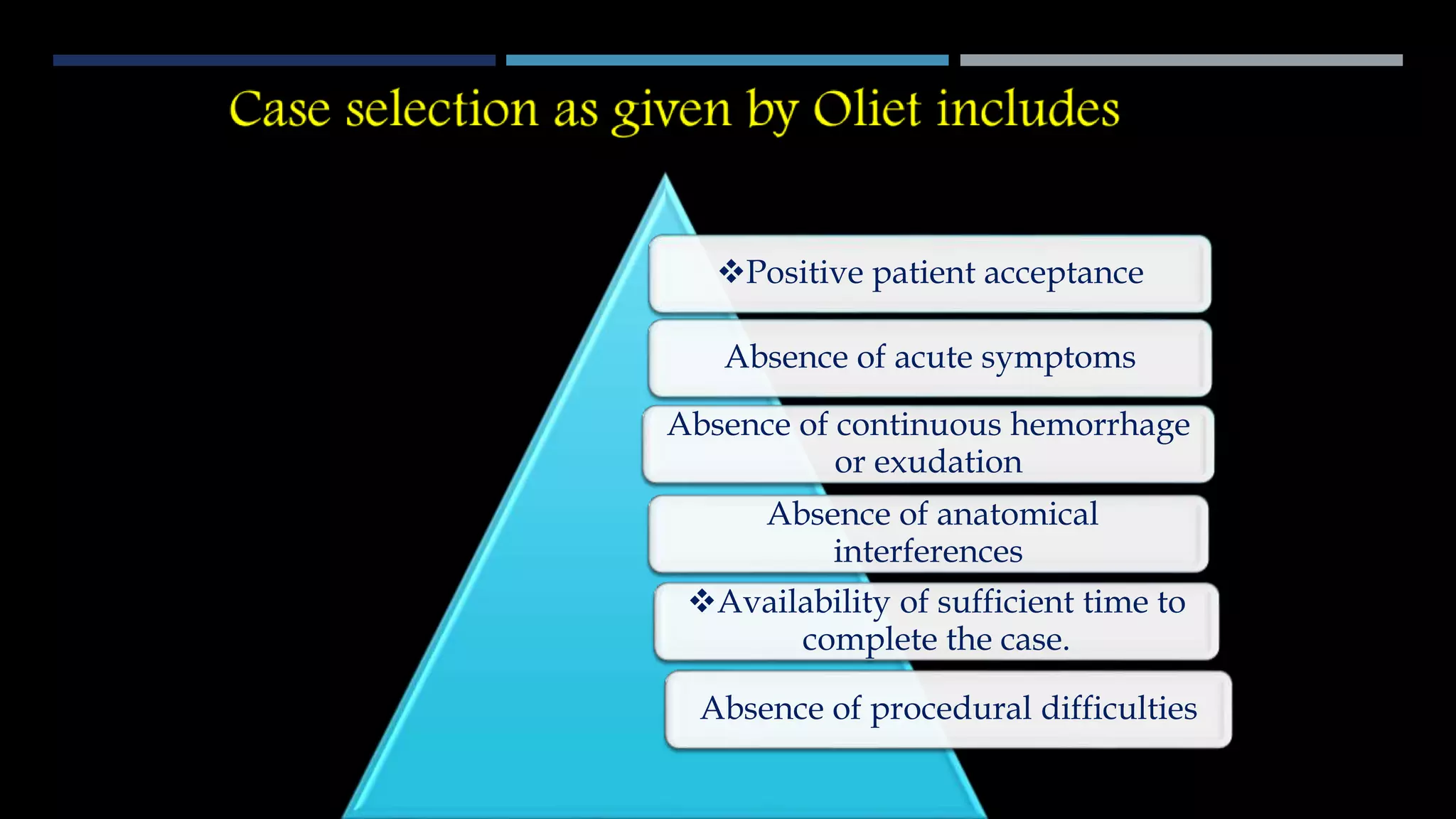 Case selection as given by Oliet includes

❖Positive patient acceptance

Absence of acute symptoms

Absence of continuous hemorrhage or exudation

Absence of anatomical interferences

❖Availability of sufficient time to complete the case.

Absence of procedural difficulties